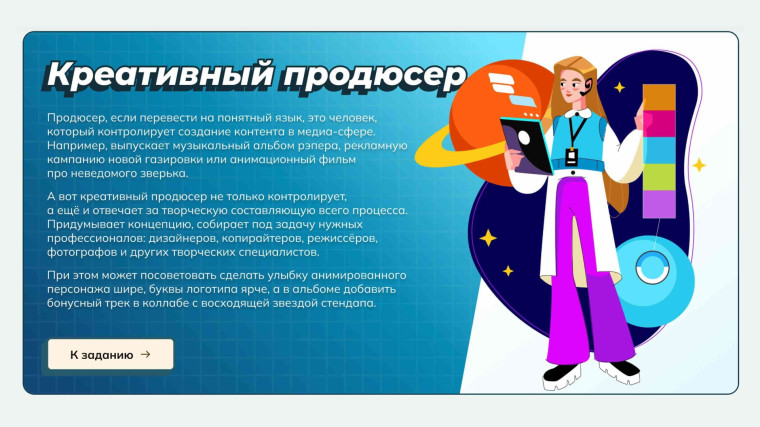 Креативный продюсер

Продюсер, если перевести на понятный язык, это человек, который контролирует создание контента в медиа-сфере. Например, выпускает музыкальный альбом рэпера, рекламную кампанию новой газировки или анимационный фильм про неведомого зверька.

А вот креативный продюсер не только контролирует, а ещё и отвечает за творческую составляющую всего процесса. Придумывает концепцию, собирает под задачу нужных профессионалов: дизайнеров, копирайтеров, режиссёров, фотографов и других творческих специалистов.

При этом может посоветовать сделать улыбку анимированного персонажа шире, буквы логотипа ярче, а в альбоме добавить бонусный трек в коллабе с восходящей звездой стендапа.

К заданию →